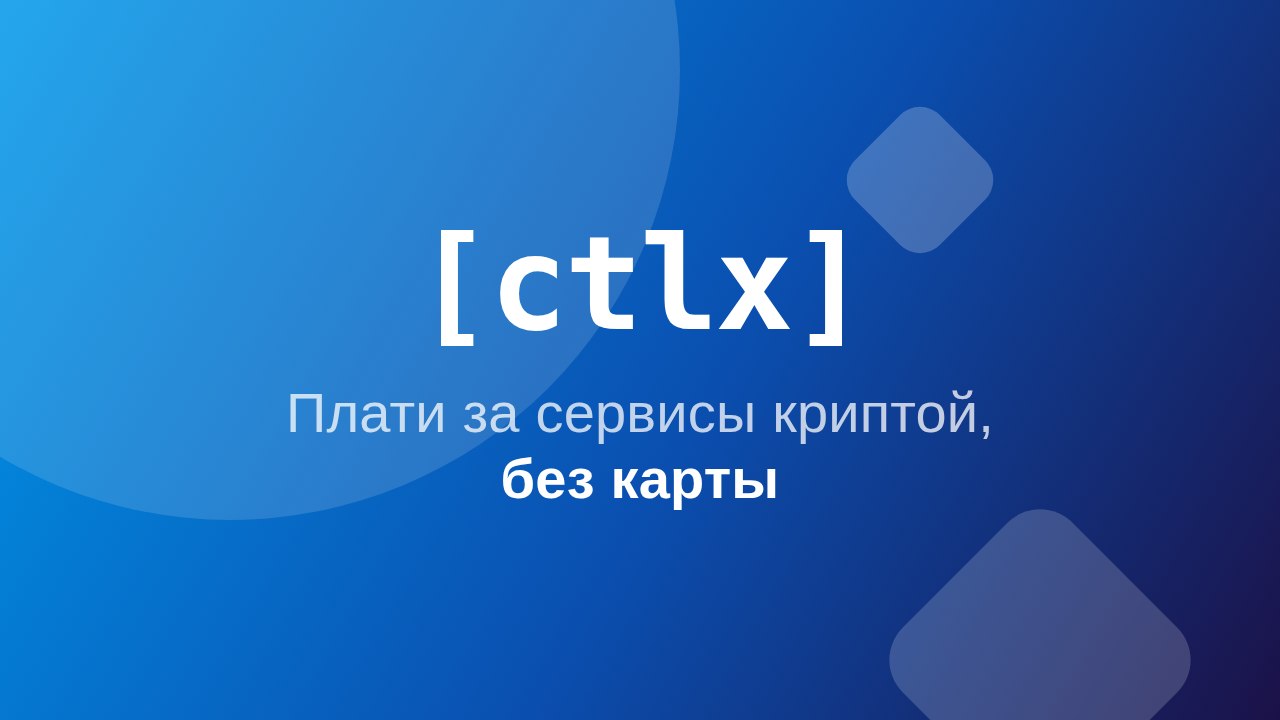 [ctlx]

Плати за сервисы криптой,
без карты